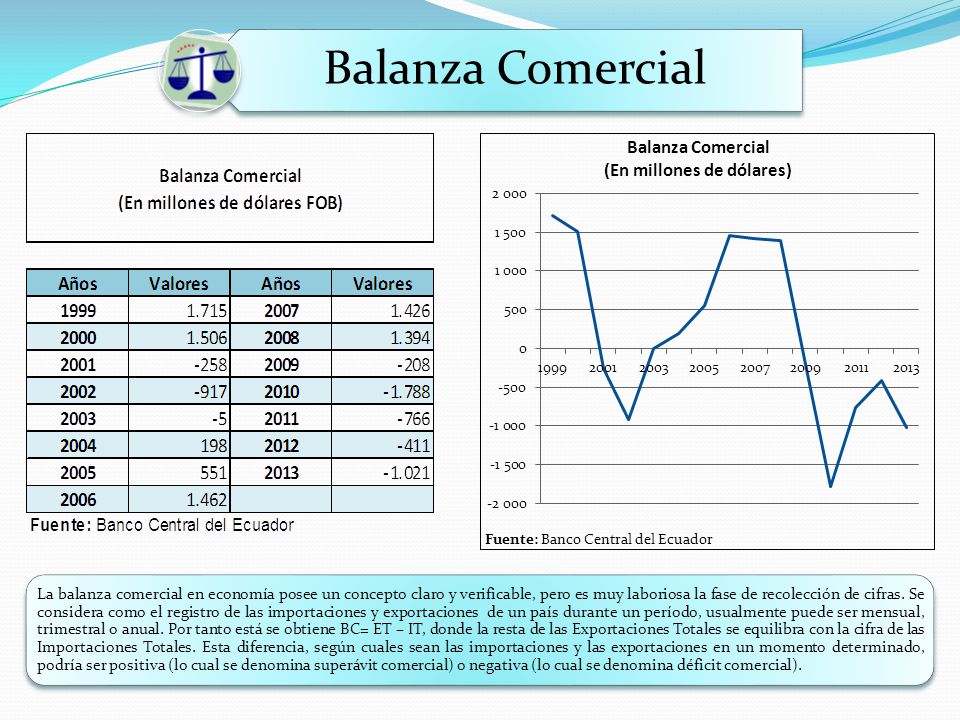 Balanza Comercial

Balanza Comercial
(En millones de dólares FOB)

| Años | Valores | Años | Valores |
|---|---|---|---|
| 1999 | 1.715 | 2007 | 1.426 |
| 2000 | 1.506 | 2008 | 1.394 |
| 2001 | -258 | 2009 | -208 |
| 2002 | -917 | 2010 | -1.788 |
| 2003 | -5 | 2011 | -766 |
| 2004 | 198 | 2012 | -411 |
| 2005 | 551 | 2013 | -1.021 |
| 2006 | 1.462 | | |

Fuente: Banco Central del Ecuador

Balanza Comercial
(En millones de dólares)

2 000
1 500
1 000
500
0
-500
-1 000
-1 500
-2 000

1999 2001 2003 2005 2007 2009 2011 2013

Fuente: Banco Central del Ecuador

La balanza comercial en economía posee un concepto claro y verificable, pero es muy laboriosa la fase de recolección de cifras. Se considera como el registro de las importaciones y exportaciones de un país durante un período, usualmente puede ser mensual, trimestral o anual. Por tanto está se obtiene BC= ET – IT, donde la resta de las Exportaciones Totales se equilibra con la cifra de las Importaciones Totales. Esta diferencia, según cuales sean las importaciones y las exportaciones en un momento determinado, podría ser positiva (lo cual se denomina superávit comercial) o negativa (lo cual se denomina déficit comercial).